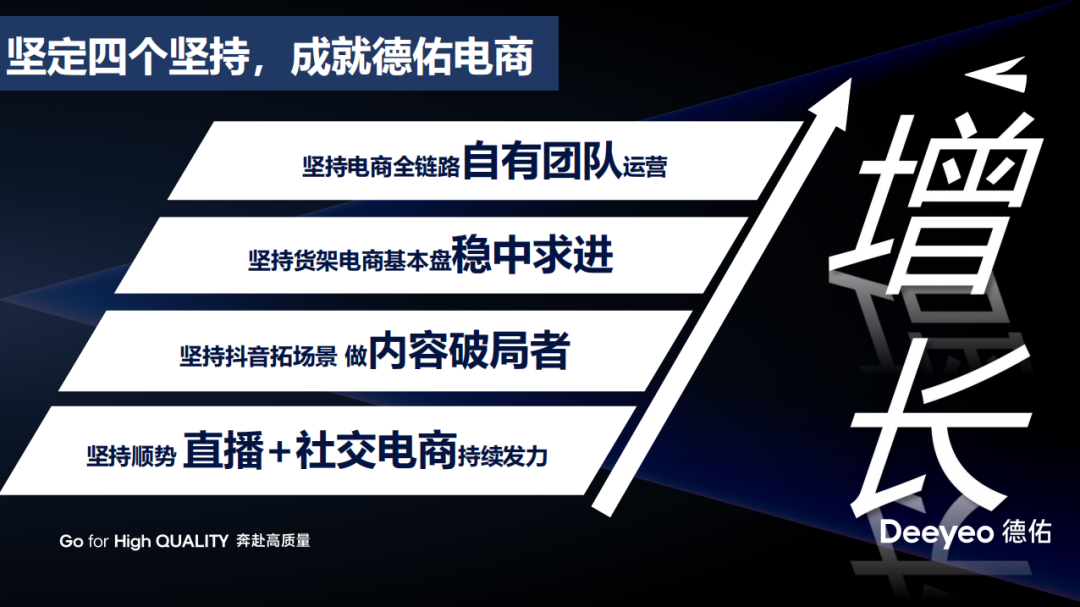 坚定四个坚持，成就德佑电商

坚持电商全链路自有团队运营

坚持货架电商基本盘稳中求进

坚持抖音拓场景 做内容破局者

坚持顺势 直播+社交电商持续发力

增长

Go for High QUALITY 奔赴高质量

Deeyeo 德佑